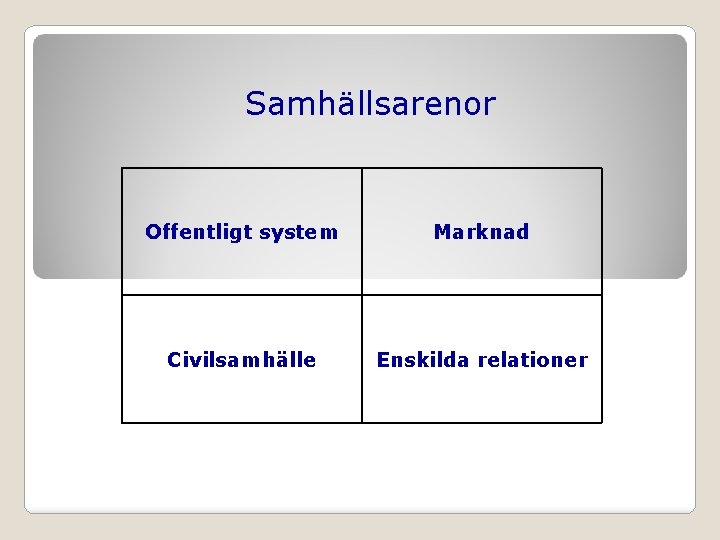 Samhällsarenor

| Offentligt system | Marknad |
|---|---|
| Civilsamhälle | Enskilda relationer |